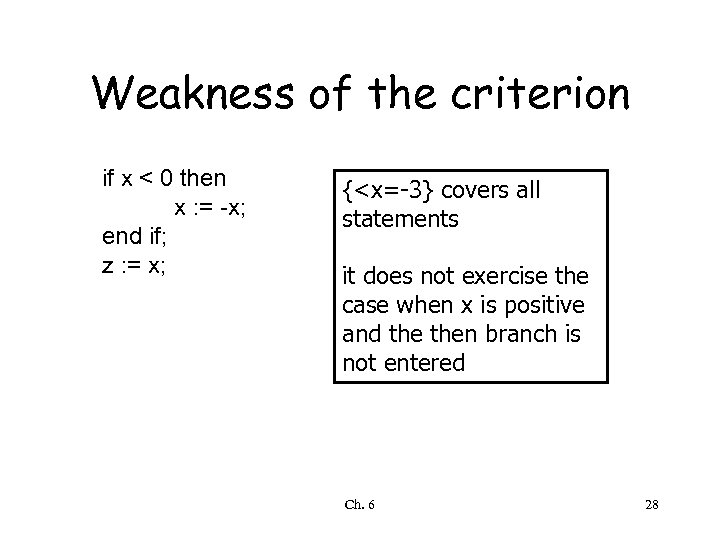 Weakness of the criterion

if x < 0 then
x := -x;
end if;
z := x;

{<x=-3} covers all statements

it does not exercise the case when x is positive and the then branch is not entered

Ch. 6

28